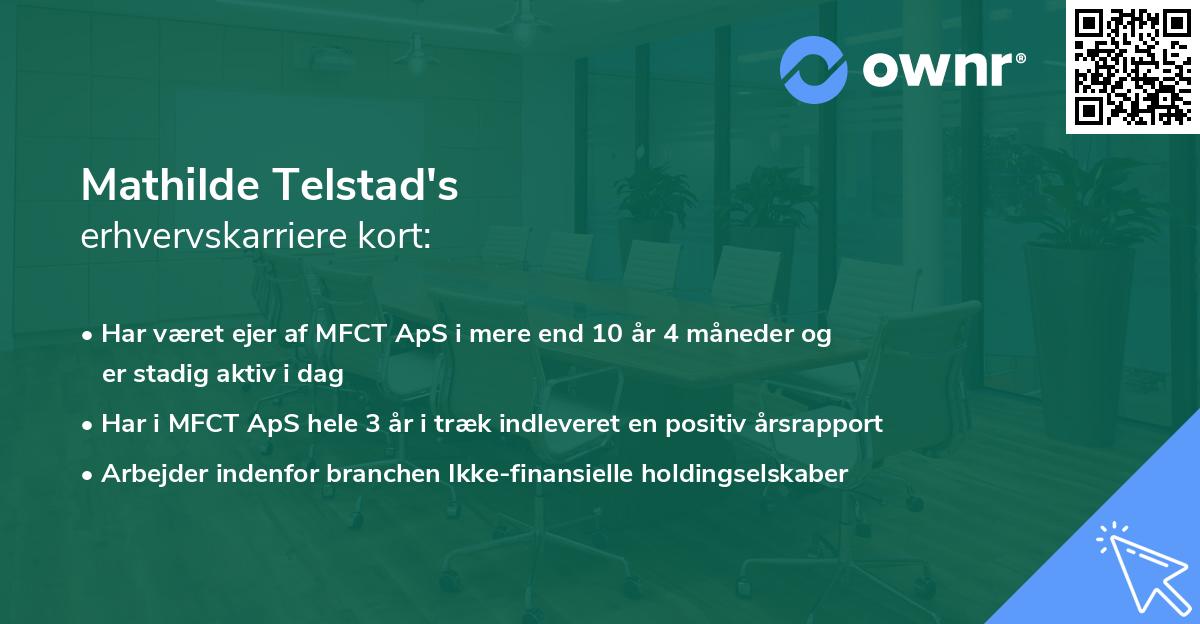 ownr®

Mathilde Telstad's
erhvervskarriere kort:

• Har været ejer af MFCT ApS i mere end 10 år 4 måneder og er stadig aktiv i dag
• Har i MFCT ApS hele 3 år i træk indleveret en positiv årsrapport
• Arbejder indenfor branchen Ikke-finansielle holdingselskaber